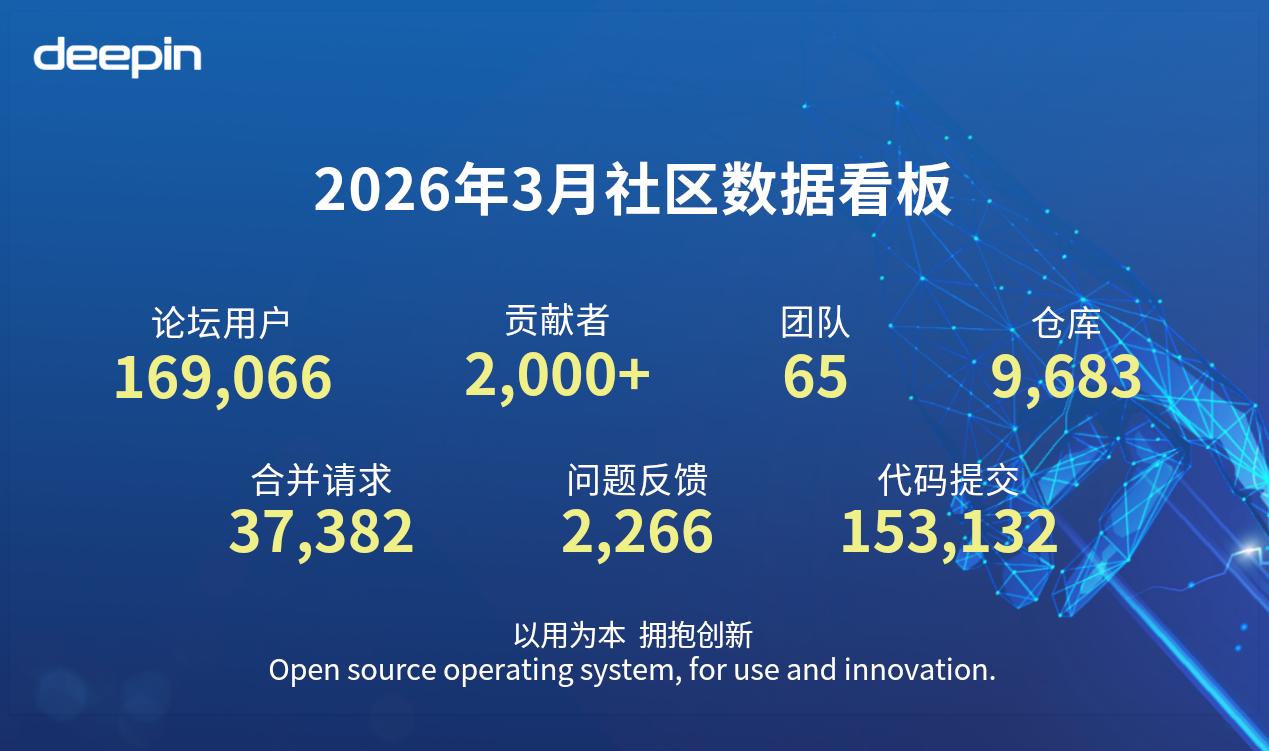 deepin

2026年3月社区数据看板

论坛用户
169,066

贡献者
2,000+

团队
65

仓库
9,683

合并请求
37,382

问题反馈
2,266

代码提交
153,132

以用为本 拥抱创新
Open source operating system, for use and innovation.